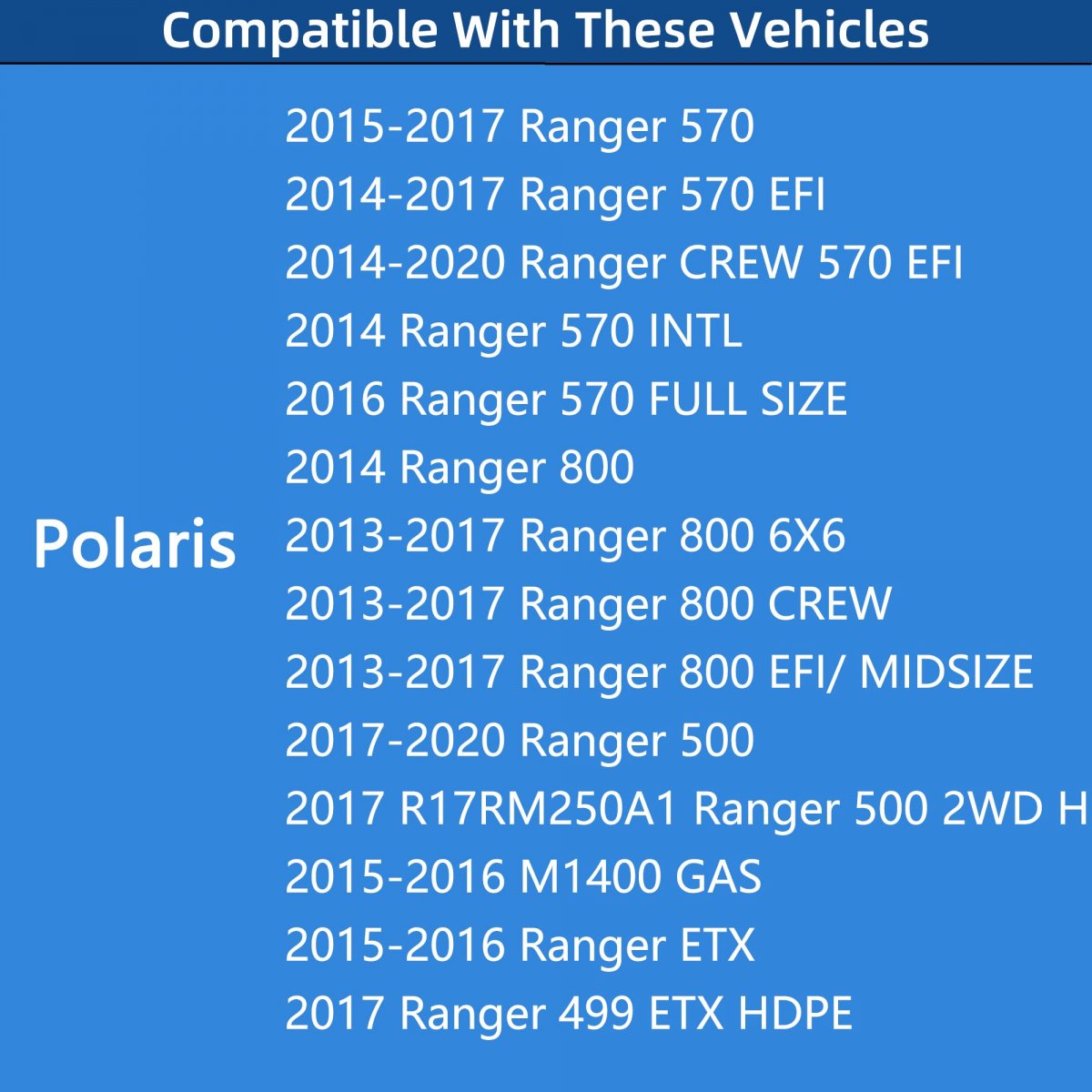 Compatible With These Vehicles

Polaris

2015-2017 Ranger 570
2014-2017 Ranger 570 EFI
2014-2020 Ranger CREW 570 EFI
2014 Ranger 570 INTL
2016 Ranger 570 FULL SIZE
2014 Ranger 800
2013-2017 Ranger 800 6X6
2013-2017 Ranger 800 CREW
2013-2017 Ranger 800 EFI/ MIDSIZE
2017-2020 Ranger 500
2017 R17RM250A1 Ranger 500 2WD H
2015-2016 M1400 GAS
2015-2016 Ranger ETX
2017 Ranger 499 ETX HDPE